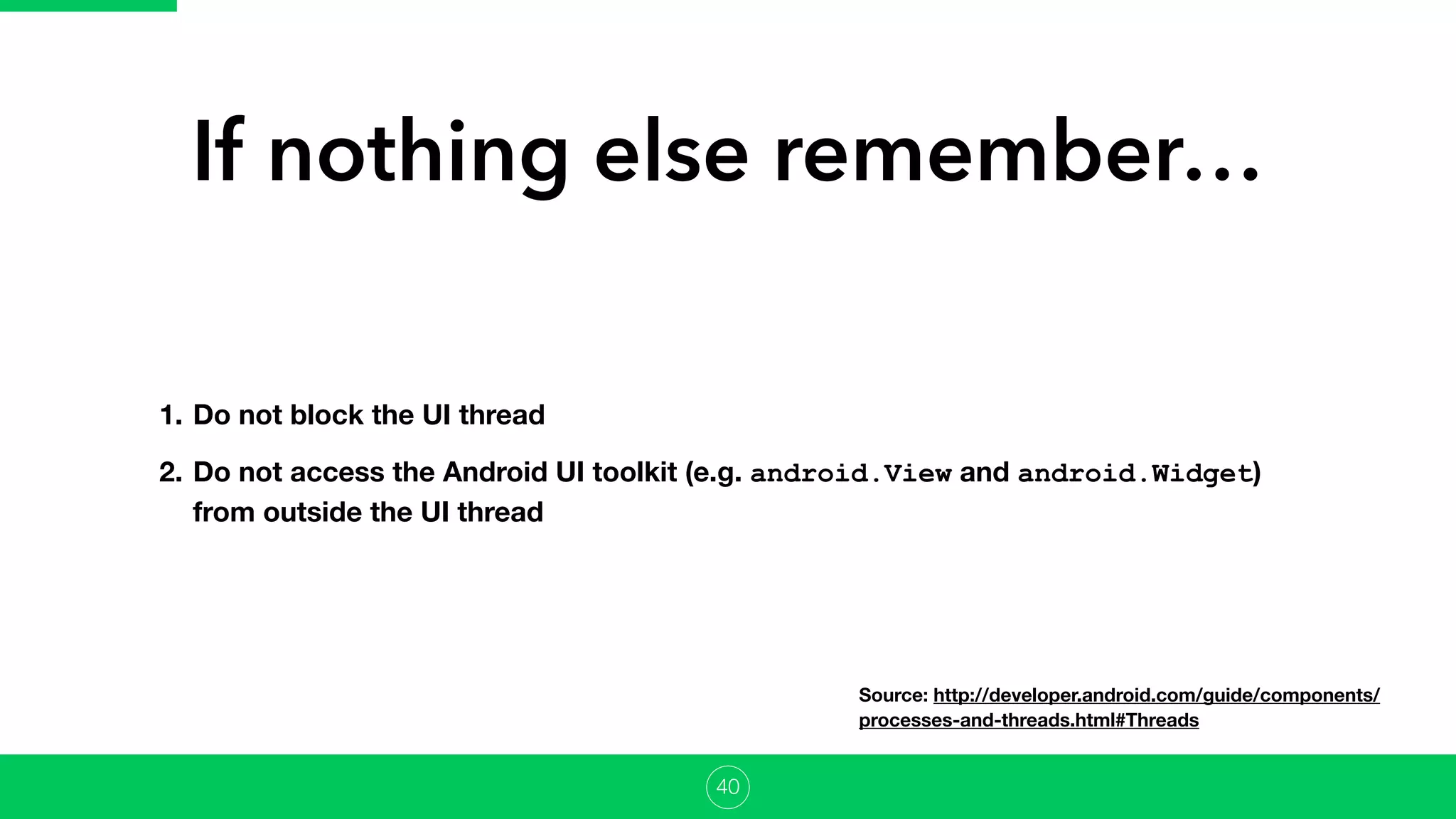 If nothing else remember…

1. Do not block the UI thread

2. Do not access the Android UI toolkit (e.g. android.View and android.Widget) from outside the UI thread

Source: http://developer.android.com/guide/components/processes-and-threads.html#Threads

40